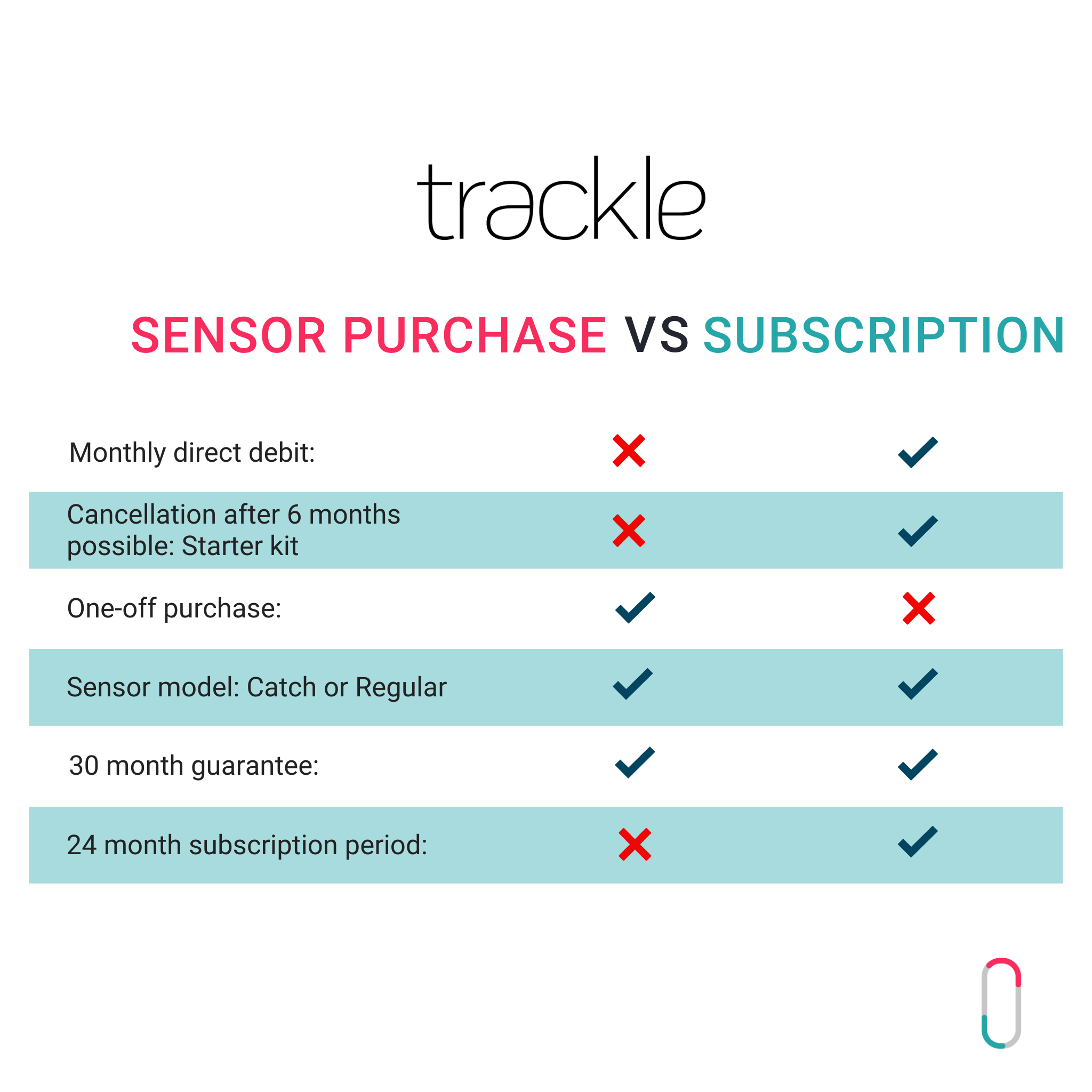 trackle

SENSOR PURCHASE VS SUBSCRIPTION

| | | |
|---|---|---|
| Monthly direct debit: | ✗ | ✓ |
| Cancellation after 6 months possible: Starter kit | ✗ | ✓ |
| One-off purchase: | ✓ | ✗ |
| Sensor model: Catch or Regular | ✓ | ✓ |
| 30 month guarantee: | ✓ | ✓ |
| 24 month subscription period: | ✗ | ✓ |